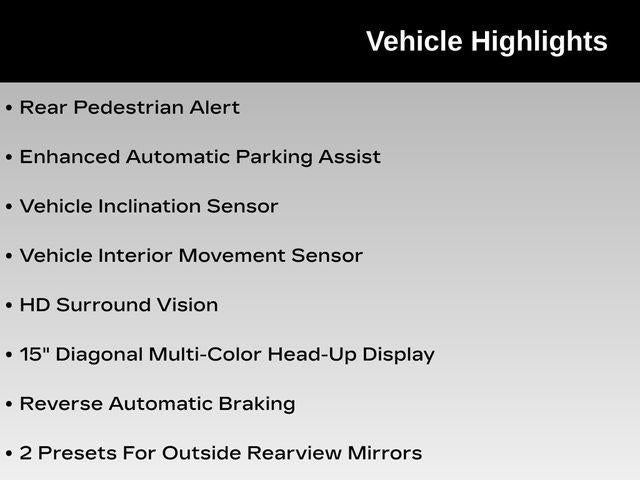 Vehicle Highlights

• Rear Pedestrian Alert

• Enhanced Automatic Parking Assist

• Vehicle Inclination Sensor

• Vehicle Interior Movement Sensor

• HD Surround Vision

• 15" Diagonal Multi-Color Head-Up Display

• Reverse Automatic Braking

• 2 Presets For Outside Rearview Mirrors